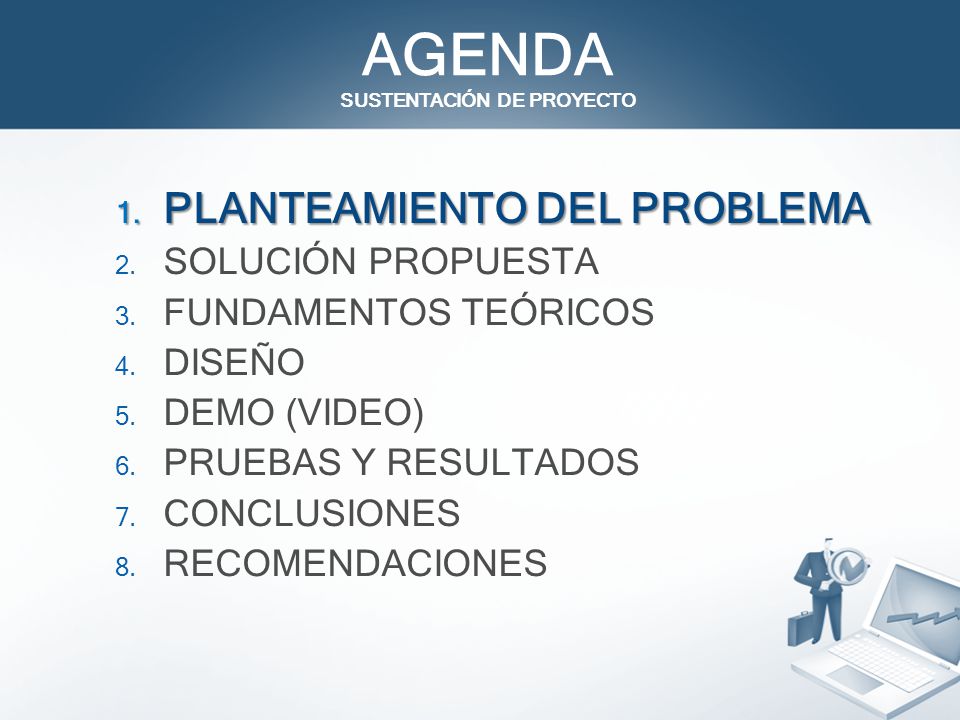 AGENDA
SUSTENTACIÓN DE PROYECTO

1. PLANTEAMIENTO DEL PROBLEMA
2. SOLUCIÓN PROPUESTA
3. FUNDAMENTOS TEÓRICOS
4. DISEÑO
5. DEMO (VIDEO)
6. PRUEBAS Y RESULTADOS
7. CONCLUSIONES
8. RECOMENDACIONES